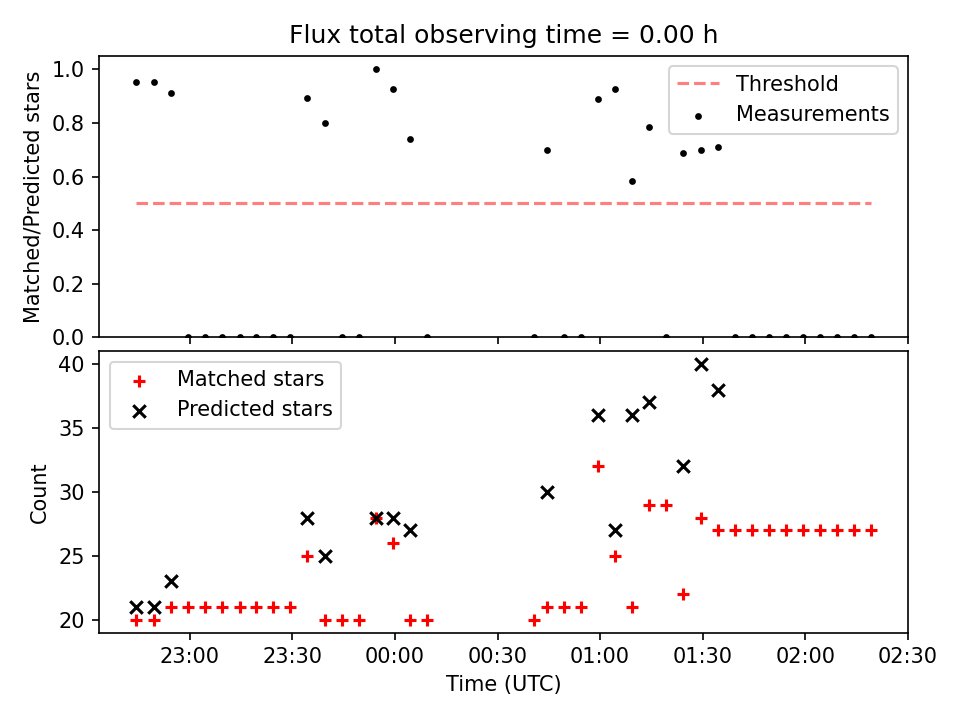 Flux total observing time = 0.00 h

Matched/Predicted stars

1.0
0.8
0.6
0.4
0.2
0.0

Threshold
Measurements

Count

40
35
30
25
20

Matched stars
Predicted stars

23:00
23:30
00:00
00:30
01:00
01:30
02:00
02:30

Time (UTC)